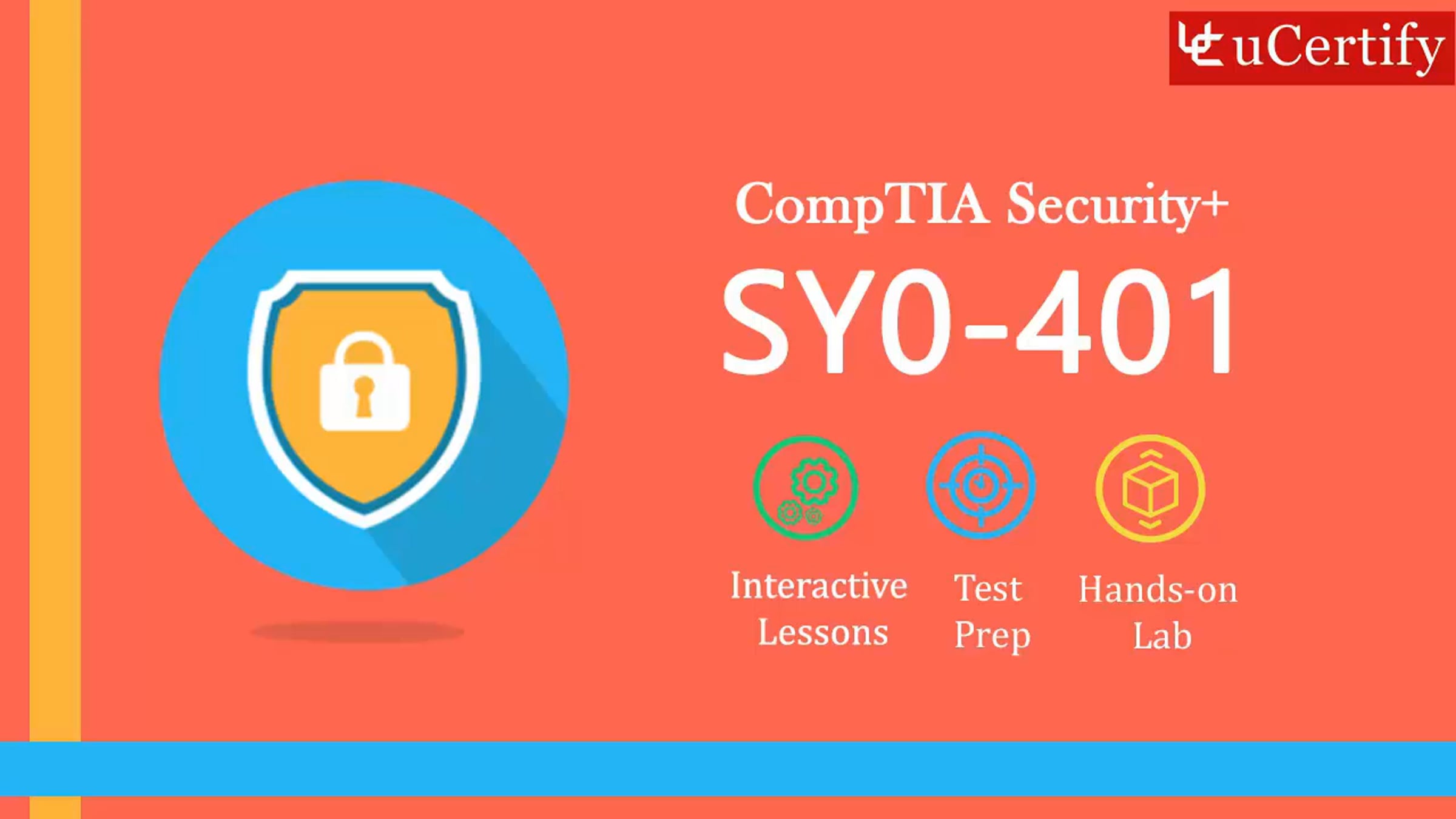 uCertify

CompTIA Security+

SY0-401

Interactive Lessons

Test Prep

Hands-on Lab